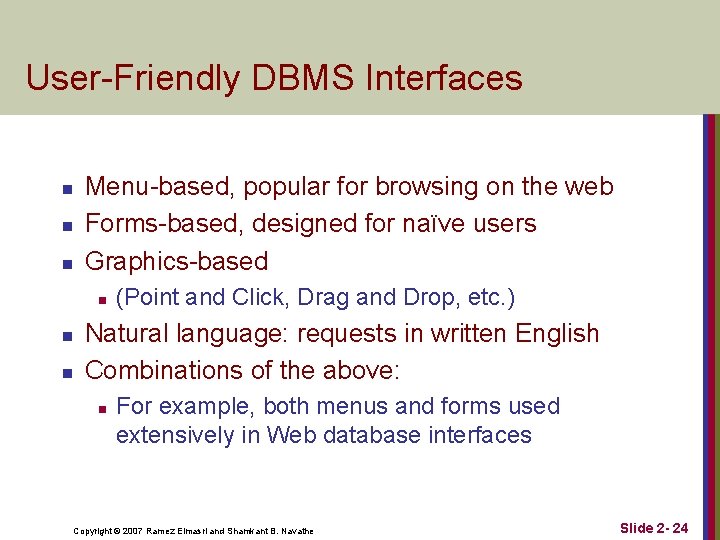 User-Friendly DBMS Interfaces

- Menu-based, popular for browsing on the web
- Forms-based, designed for naïve users
- Graphics-based
  - (Point and Click, Drag and Drop, etc.)
- Natural language: requests in written English
- Combinations of the above:
  - For example, both menus and forms used extensively in Web database interfaces

Copyright © 2007 Ramez Elmasri and Shamkant B. Navathe

Slide 2- 24